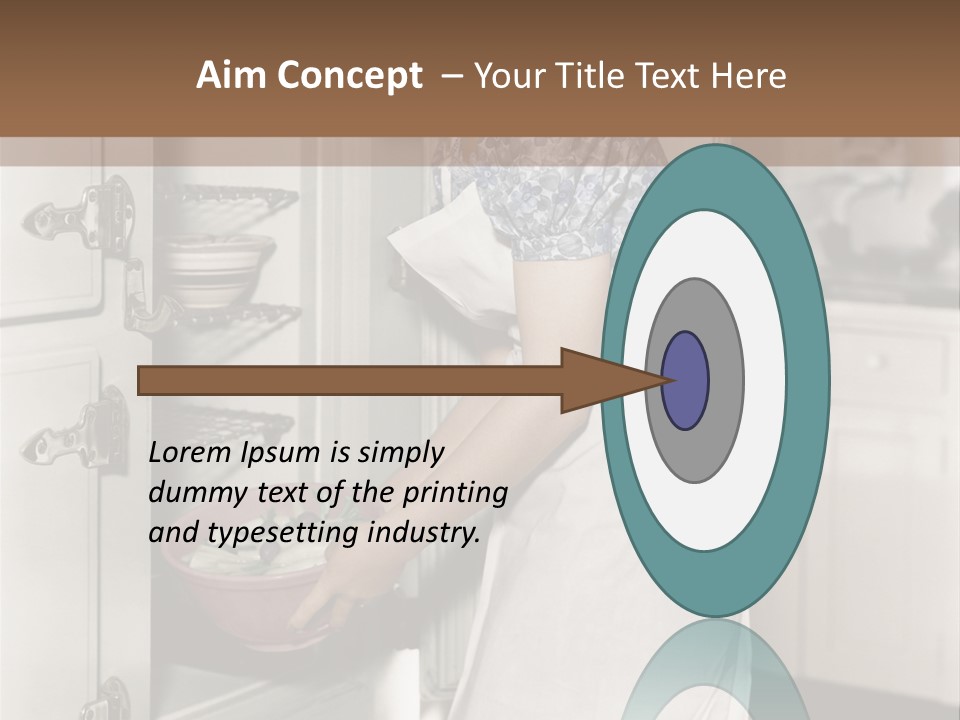 Aim Concept – Your Title Text Here

Lorem Ipsum is simply dummy text of the printing and typesetting industry.